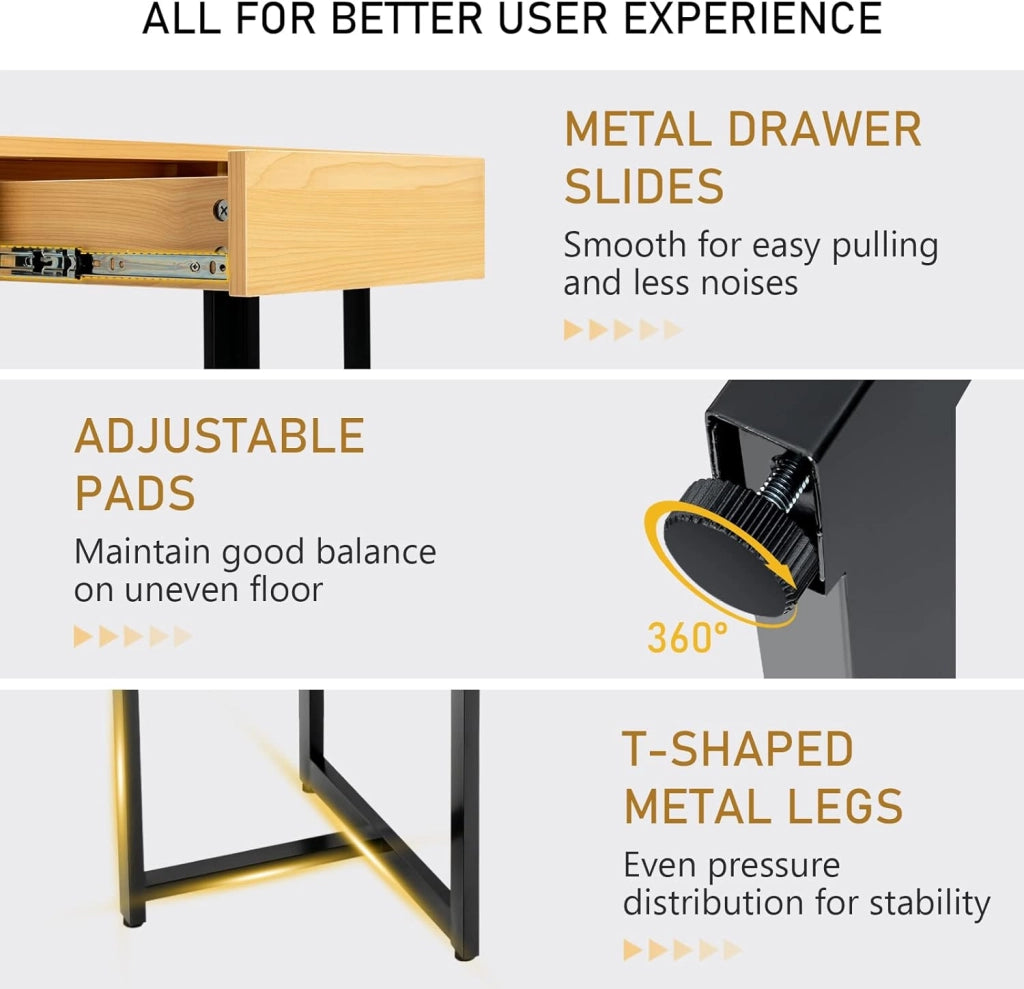 ALL FOR BETTER USER EXPERIENCE

METAL DRAWER SLIDES

Smooth for easy pulling and less noises

ADJUSTABLE PADS

Maintain good balance on uneven floor

360°

T-SHAPED METAL LEGS

Even pressure distribution for stability